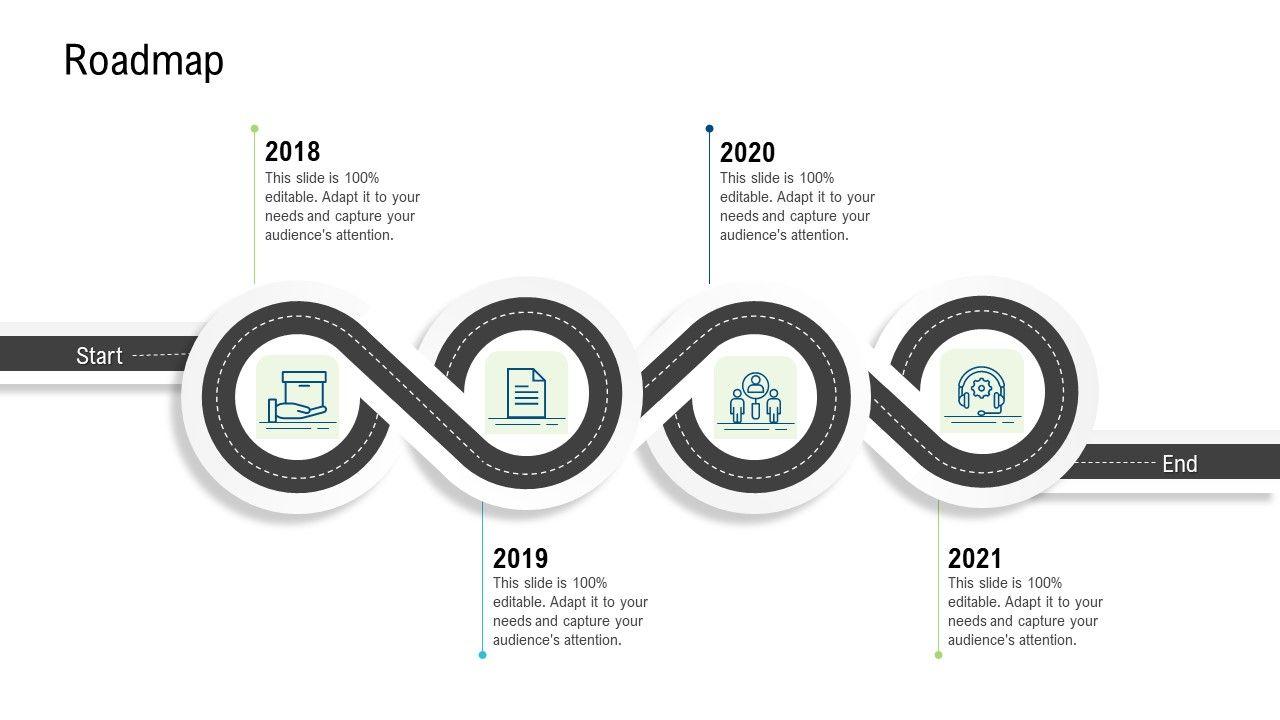 Roadmap

2018
This slide is 100% editable. Adapt it to your needs and capture your audience's attention.

2020
This slide is 100% editable. Adapt it to your needs and capture your audience's attention.

Start

End

2019
This slide is 100% editable. Adapt it to your needs and capture your audience's attention.

2021
This slide is 100% editable. Adapt it to your needs and capture your audience's attention.